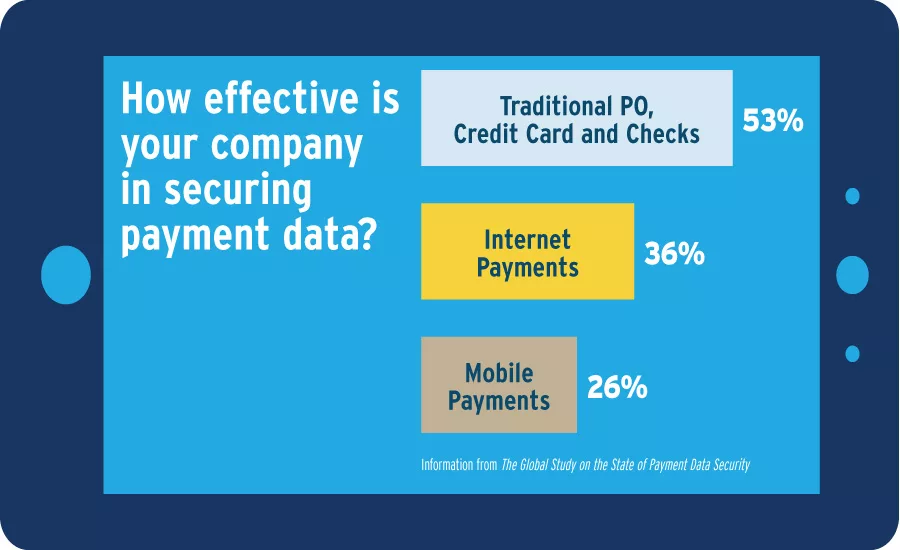 How effective is your company in securing payment data?

Traditional PO, Credit Card and Checks 53%

Internet Payments 36%

Mobile Payments 26%

Information from The Global Study on the State of Payment Data Security